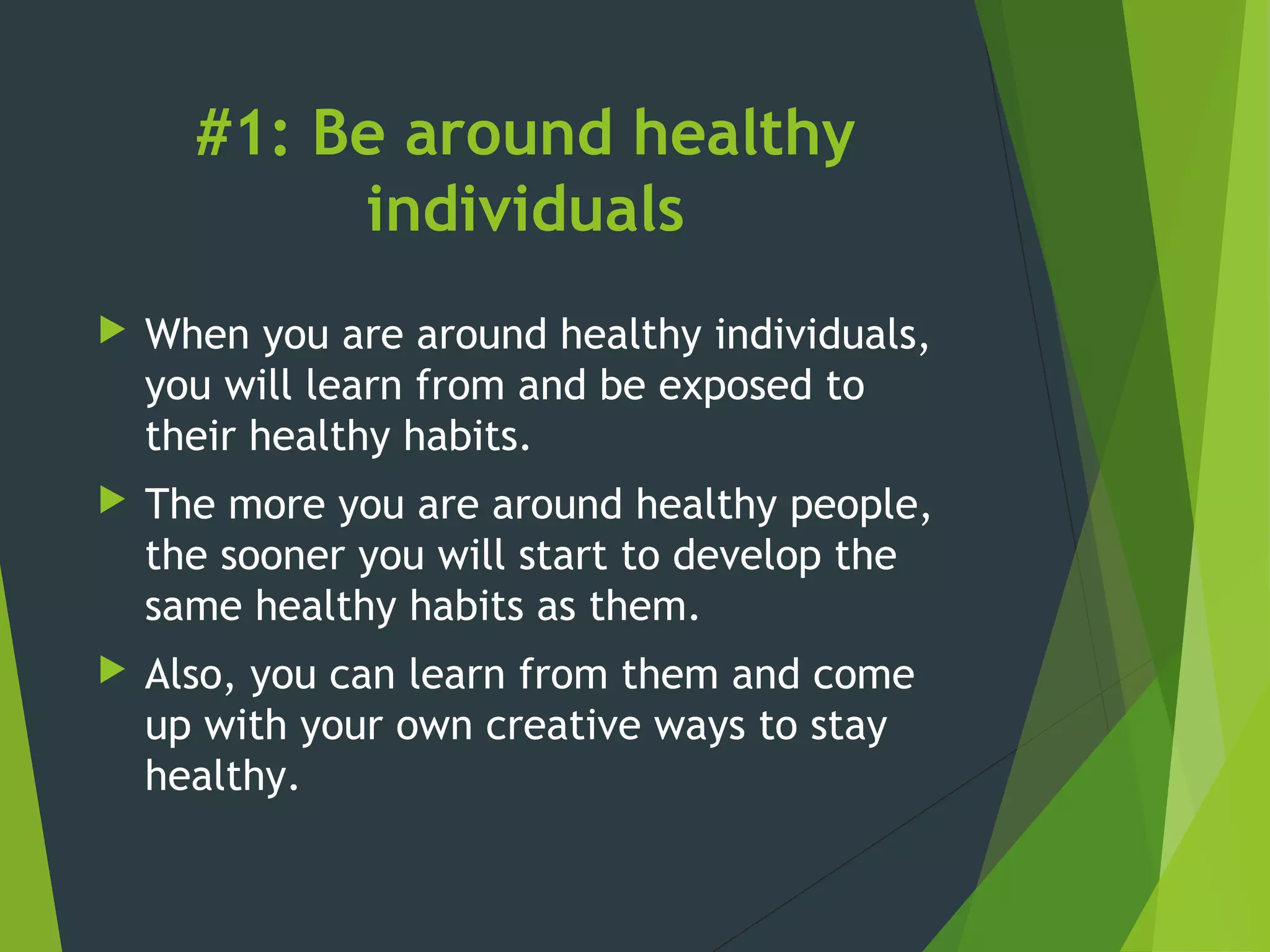 #1: Be around healthy individuals

▶ When you are around healthy individuals, you will learn from and be exposed to their healthy habits.

▶ The more you are around healthy people, the sooner you will start to develop the same healthy habits as them.

▶ Also, you can learn from them and come up with your own creative ways to stay healthy.